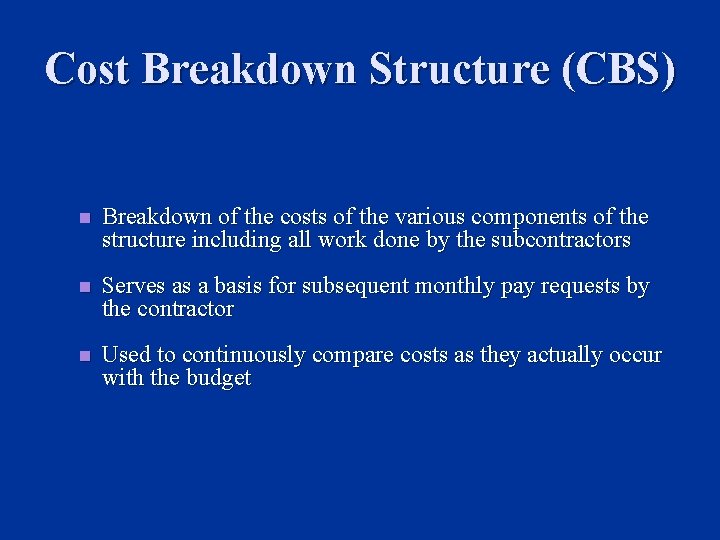 Cost Breakdown Structure (CBS)

- Breakdown of the costs of the various components of the structure including all work done by the subcontractors

- Serves as a basis for subsequent monthly pay requests by the contractor

- Used to continuously compare costs as they actually occur with the budget